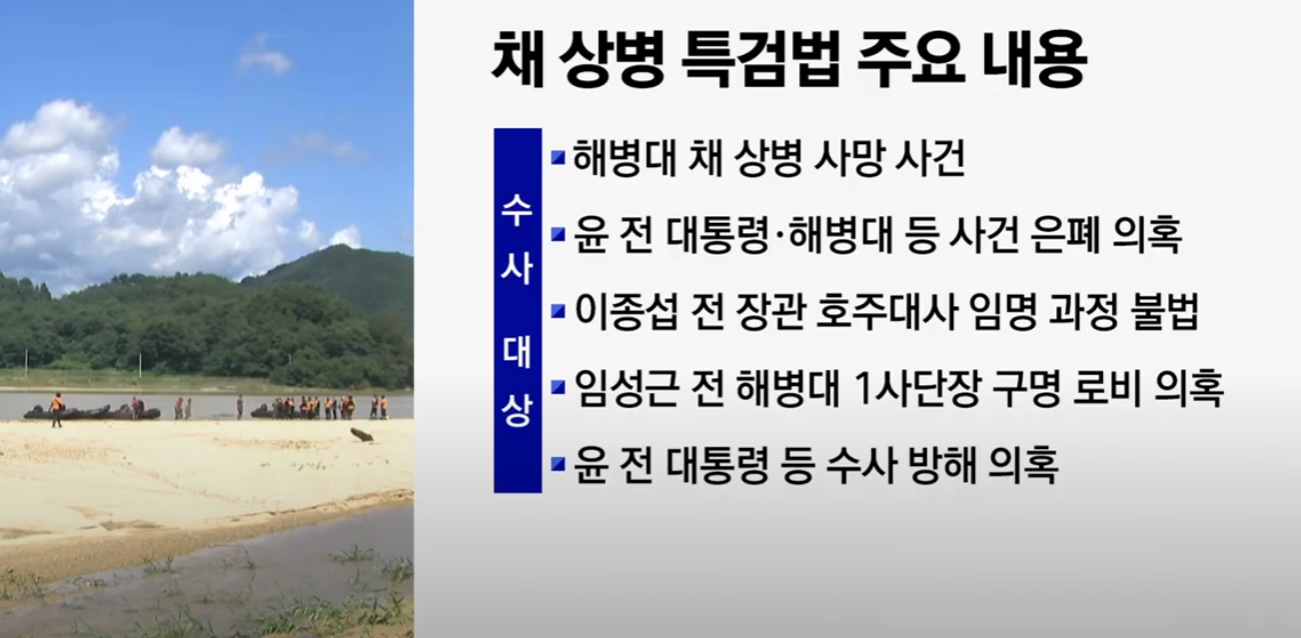 채 상병 특검법 주요 내용

수사대상

해병대 채 상병 사망 사건

윤 전 대통령·해병대 등 사건 은폐 의혹

이종섭 전 장관 호주대사 임명 과정 불법

임성근 전 해병대 1사단장 구명 로비 의혹

윤 전 대통령 등 수사 방해 의혹